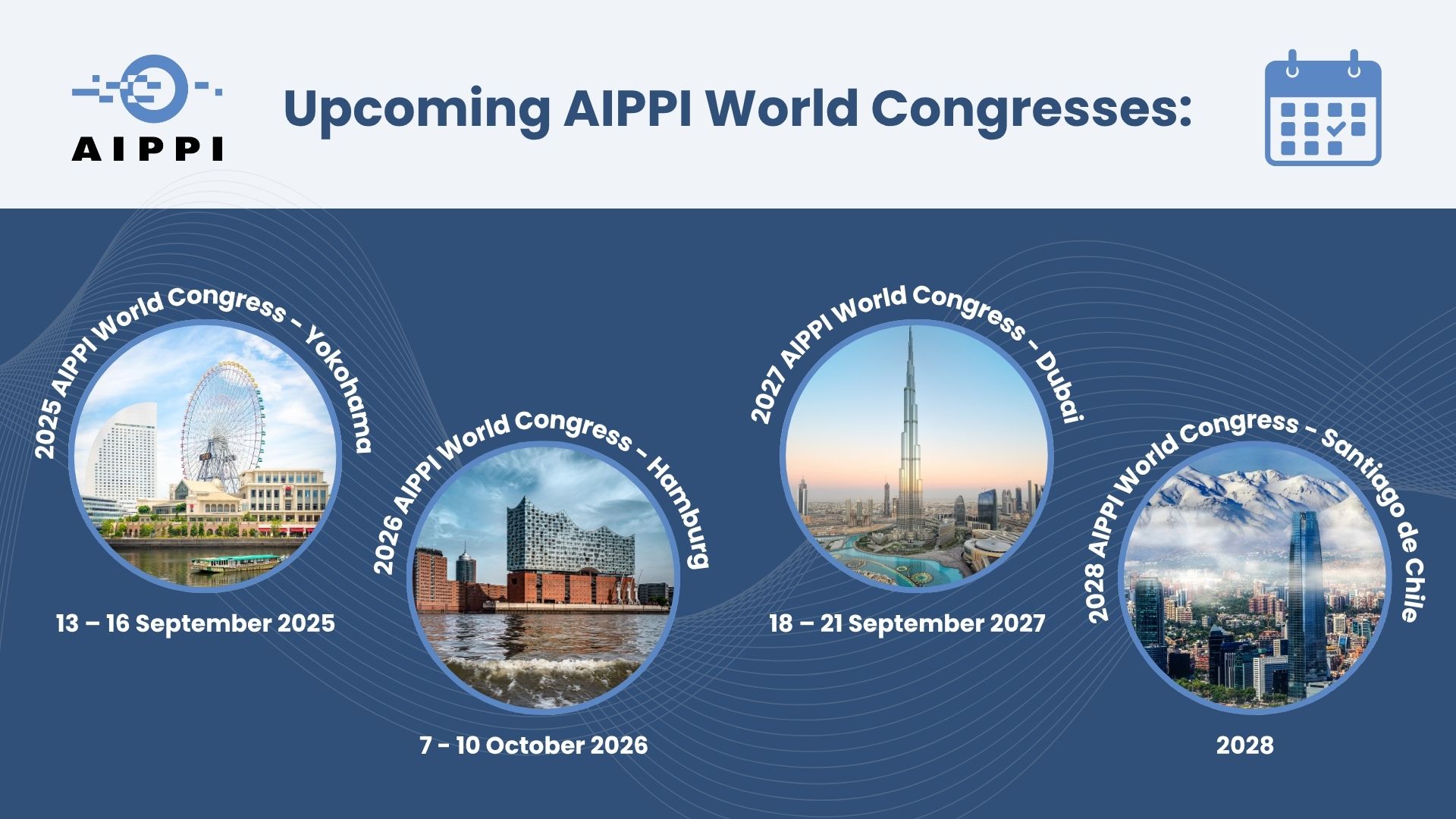 AIPPI

Upcoming AIPPI World Congresses:

2025 AIPPI World Congress - Yokohama

13 – 16 September 2025

2026 AIPPI World Congress - Hamburg

7 - 10 October 2026

2027 AIPPI World Congress - Dubai

18 – 21 September 2027

2028 AIPPI World Congress - Santiago de Chile

2028